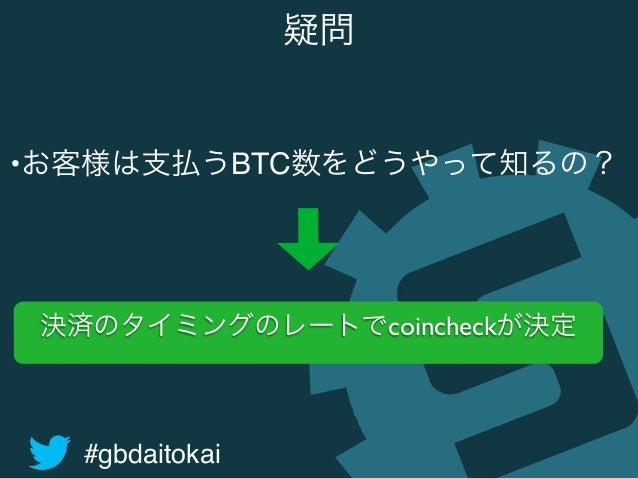 疑問

•お客様は支払うBTC数をどうやって知るの？

決済のタイミングのレートでcoincheckが決定

#gbdaitokai